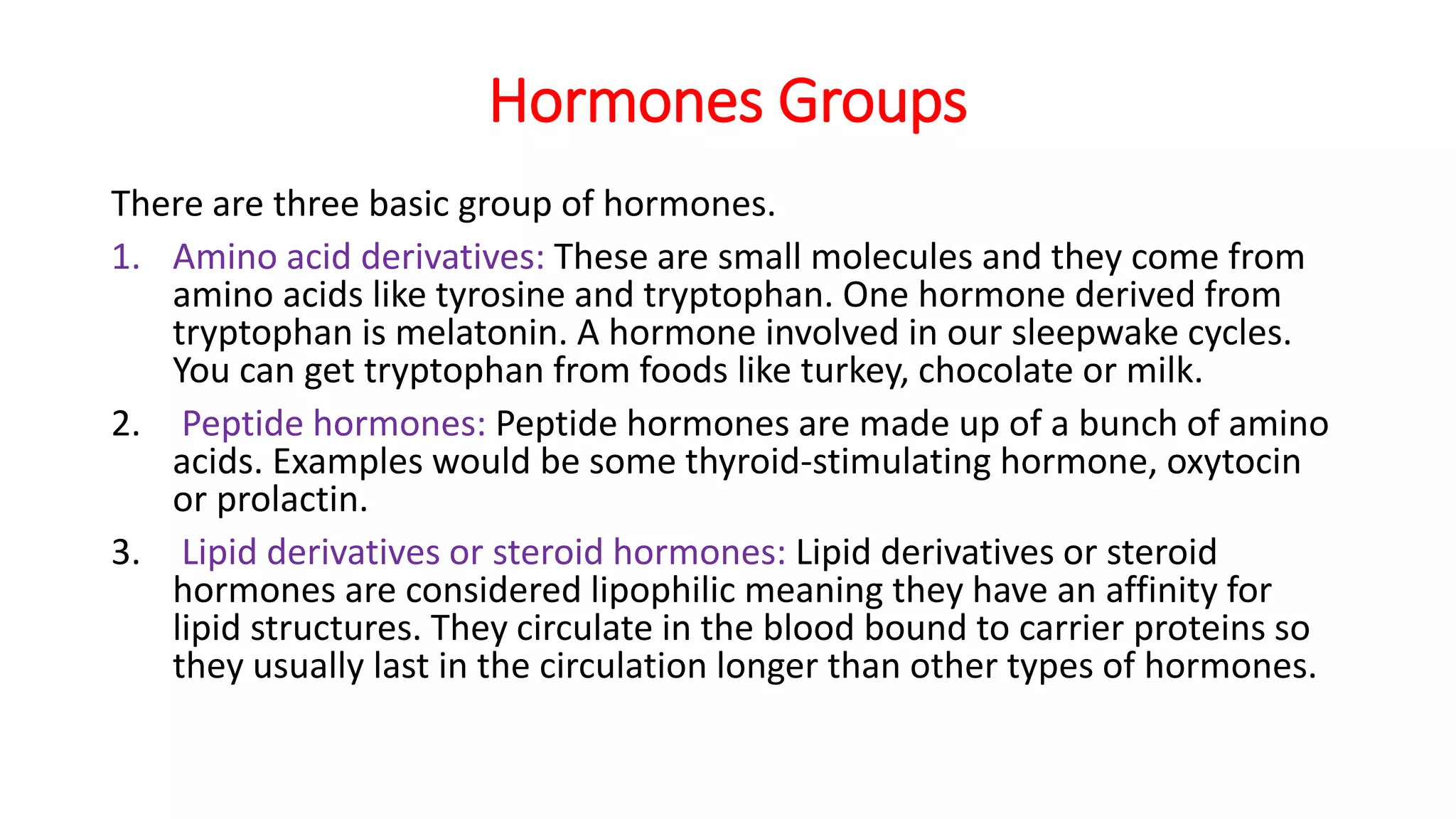 Hormones Groups

There are three basic group of hormones.

1. Amino acid derivatives: These are small molecules and they come from amino acids like tyrosine and tryptophan. One hormone derived from tryptophan is melatonin. A hormone involved in our sleepwake cycles. You can get tryptophan from foods like turkey, chocolate or milk.

2. Peptide hormones: Peptide hormones are made up of a bunch of amino acids. Examples would be some thyroid-stimulating hormone, oxytocin or prolactin.

3. Lipid derivatives or steroid hormones: Lipid derivatives or steroid hormones are considered lipophilic meaning they have an affinity for lipid structures. They circulate in the blood bound to carrier proteins so they usually last in the circulation longer than other types of hormones.